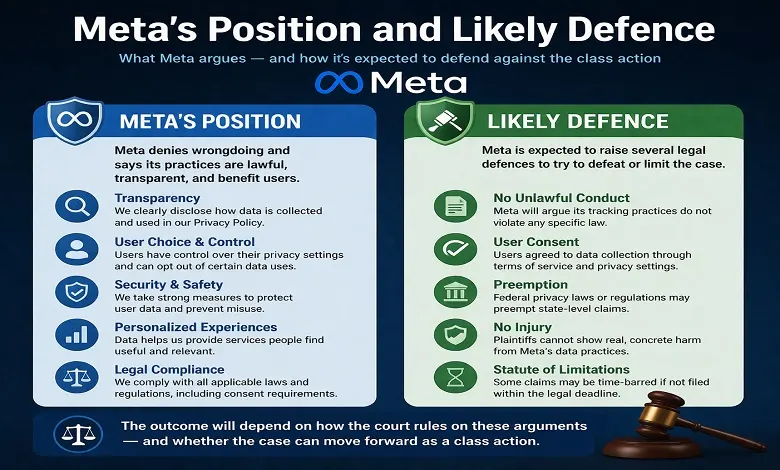 Meta's Position and Likely Defence

What Meta argues — and how it's expected to defend against the class action

Meta

META'S POSITION

Meta denies wrongdoing and says its practices are lawful, transparent, and benefit users.

Transparency
We clearly disclose how data is collected and used in our Privacy Policy.

User Choice & Control
Users have control over their privacy settings and can opt out of certain data uses.

Security & Safety
We take strong measures to protect user data and prevent misuse.

Personalized Experiences
Data helps us provide services people find useful and relevant.

Legal Compliance
We comply with all applicable laws and regulations, including consent requirements.

LIKELY DEFENCE

Meta is expected to raise several legal defences to try to defeat or limit the case.

No Unlawful Conduct
Meta will argue its tracking practices do not violate any specific law.

User Consent
Users agreed to data collection through terms of service and privacy settings.

Preemption
Federal privacy laws or regulations may preempt state-level claims.

No Injury
Plaintiffs cannot show real, concrete harm from Meta's data practices.

Statute of Limitations
Some claims may be time-barred if not filed within the legal deadline.

The outcome will depend on how the court rules on these arguments — and whether the case can move forward as a class action.